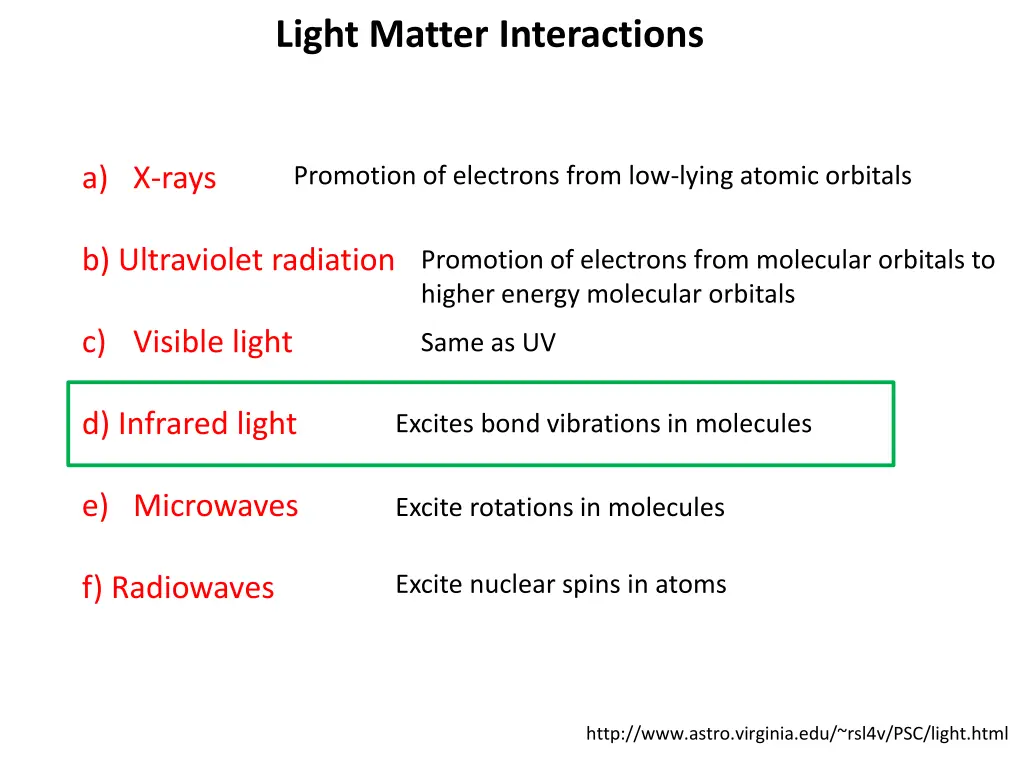 Light Matter Interactions

a) X-rays Promotion of electrons from low-lying atomic orbitals

b) Ultraviolet radiation Promotion of electrons from molecular orbitals to higher energy molecular orbitals

c) Visible light Same as UV

d) Infrared light Excites bond vibrations in molecules

e) Microwaves Excite rotations in molecules

f) Radiowaves Excite nuclear spins in atoms

http://www.astro.virginia.edu/~rsl4v/PSC/light.html